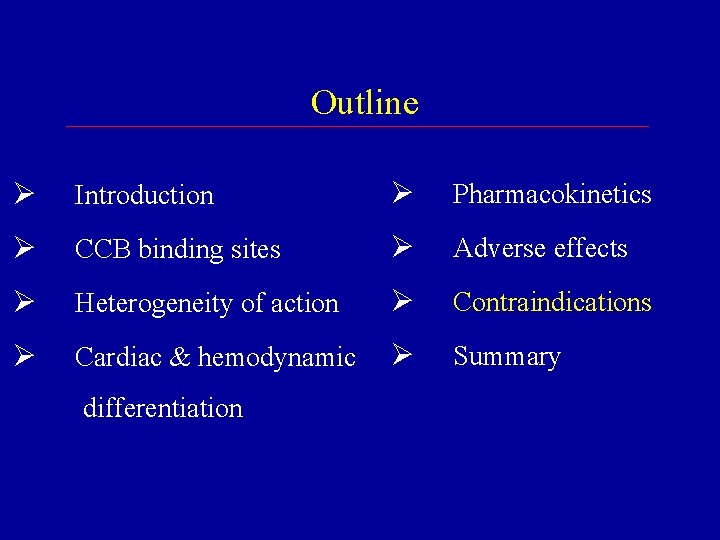 Outline

➢ Introduction
➢ CCB binding sites
➢ Heterogeneity of action
➢ Cardiac & hemodynamic differentiation

➢ Pharmacokinetics
➢ Adverse effects
➢ Contraindications
➢ Summary